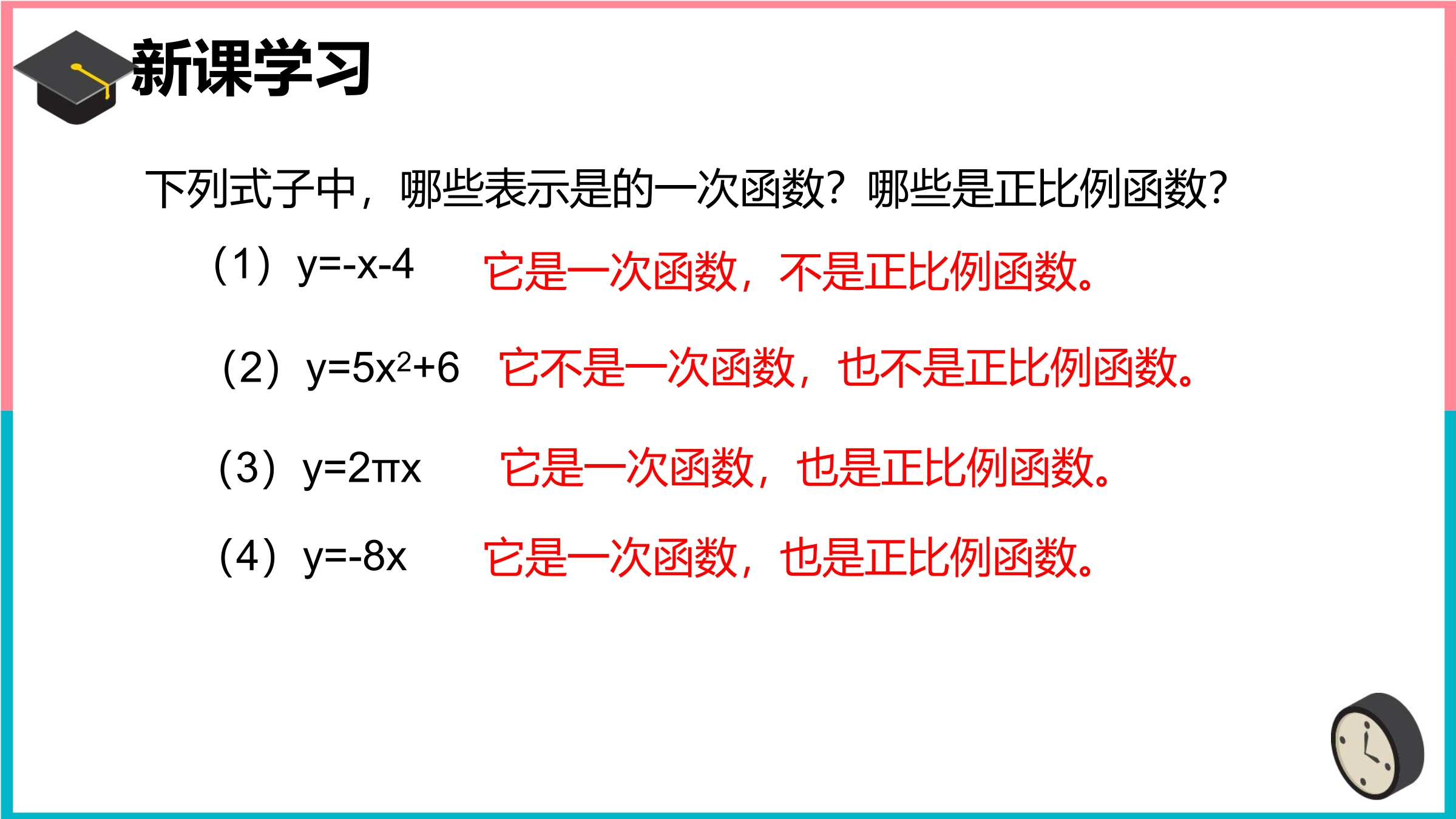 新课学习

下列式子中，哪些表示是的一次函数？哪些是正比例函数？

（1）$y=-x-4$ 它是一次函数，不是正比例函数。

（2）$y=5x^2+6$ 它不是一次函数，也不是正比例函数。

（3）$y=2\pi x$ 它是一次函数，也是正比例函数。

（4）$y=-8x$ 它是一次函数，也是正比例函数。